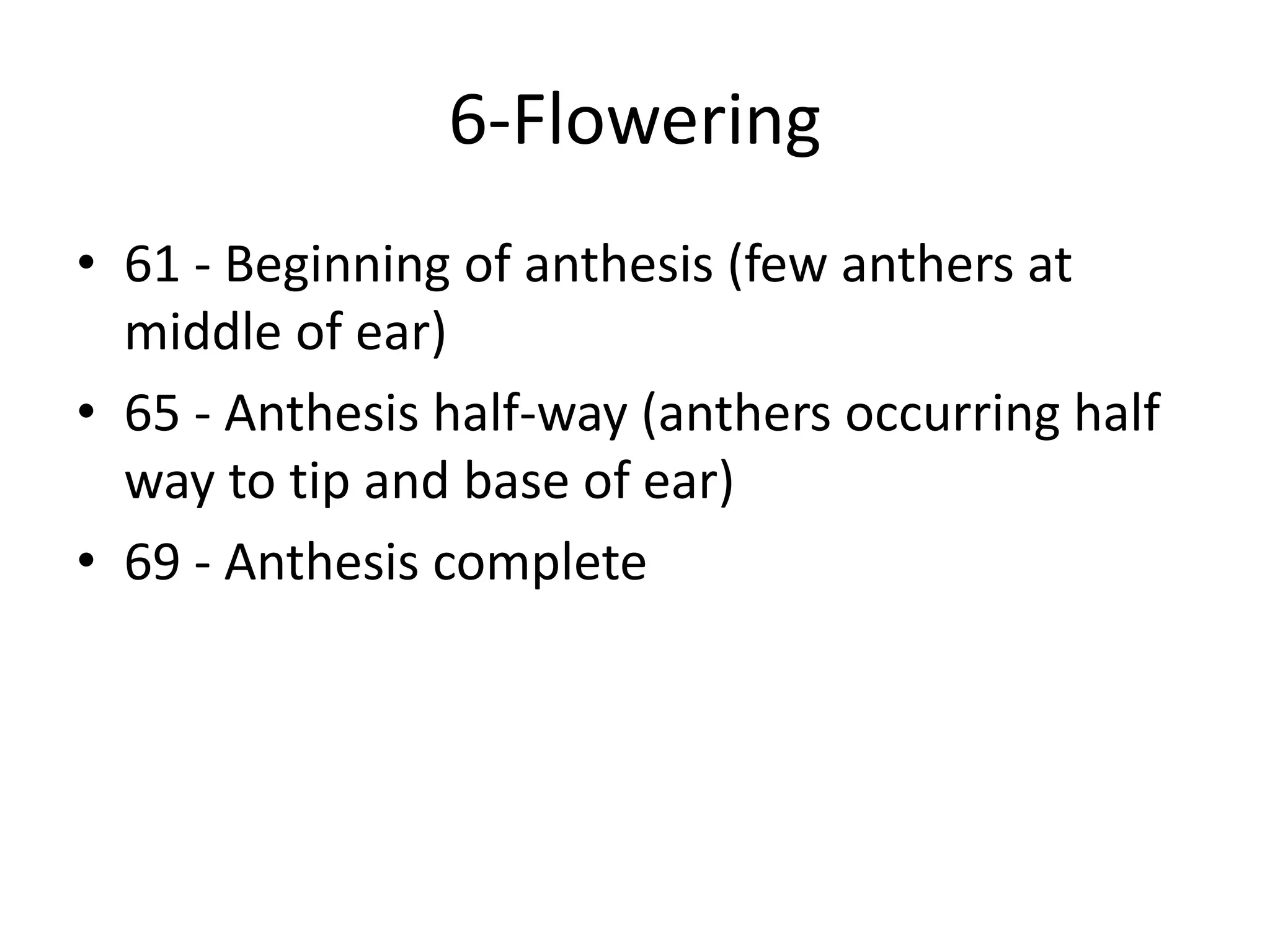 6-Flowering

• 61 - Beginning of anthesis (few anthers at middle of ear)
• 65 - Anthesis half-way (anthers occurring half way to tip and base of ear)
• 69 - Anthesis complete